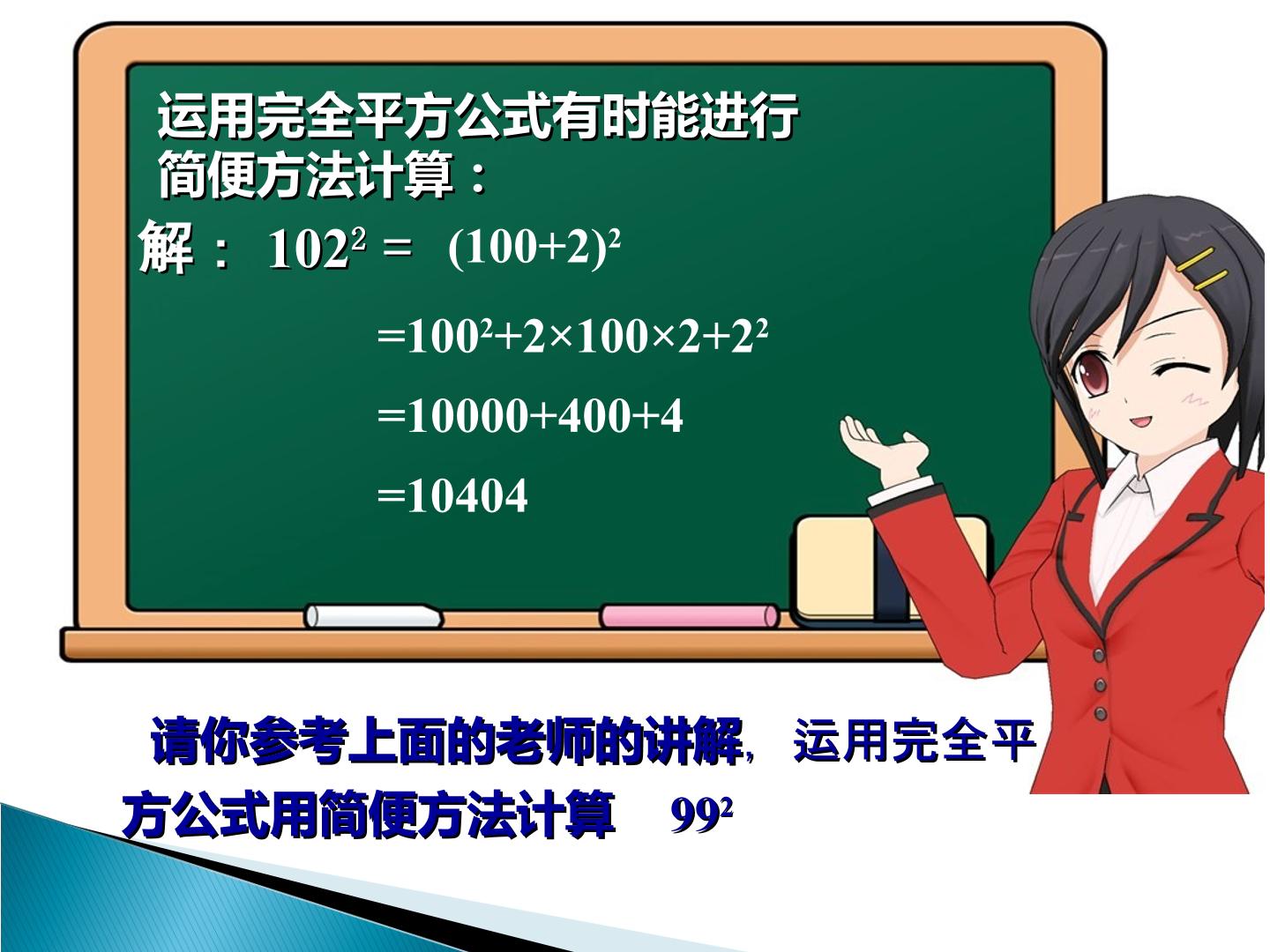 运用完全平方公式有时能进行简便方法计算：

解：$102^2 = (100+2)^2$

$=100^2+2\times100\times2+2^2$

$=10000+400+4$

$=10404$

请你参考上面的老师的讲解，运用完全平方公式用简便方法计算 $99^2$